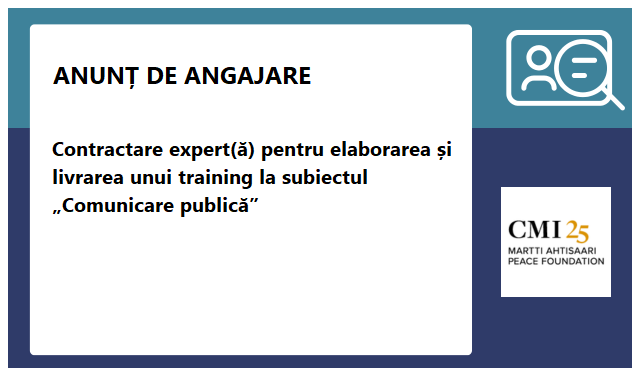 ANUNȚ DE ANGAJARE

Contractare expert(ă) pentru elaborarea și livrarea unui training la subiectul „Comunicare publică”

CMI 25
MARTTI AHTISAARI
PEACE FOUNDATION